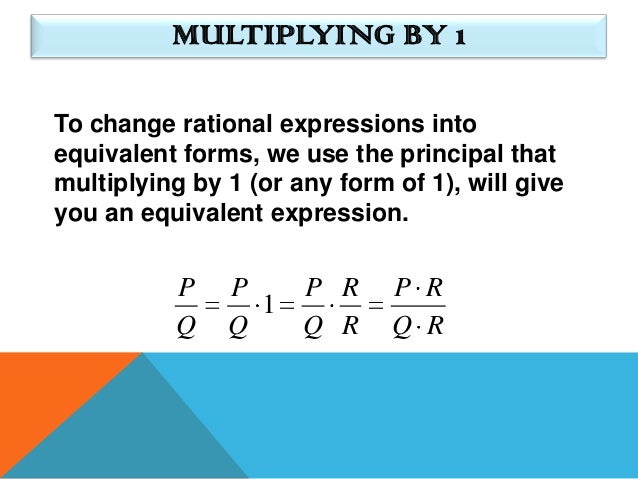 MULTIPLYING BY 1

To change rational expressions into equivalent forms, we use the principal that multiplying by 1 (or any form of 1), will give you an equivalent expression.

$\frac{P}{Q} = \frac{P}{Q} \cdot 1 = \frac{P}{Q} \cdot \frac{R}{R} = \frac{P \cdot R}{Q \cdot R}$